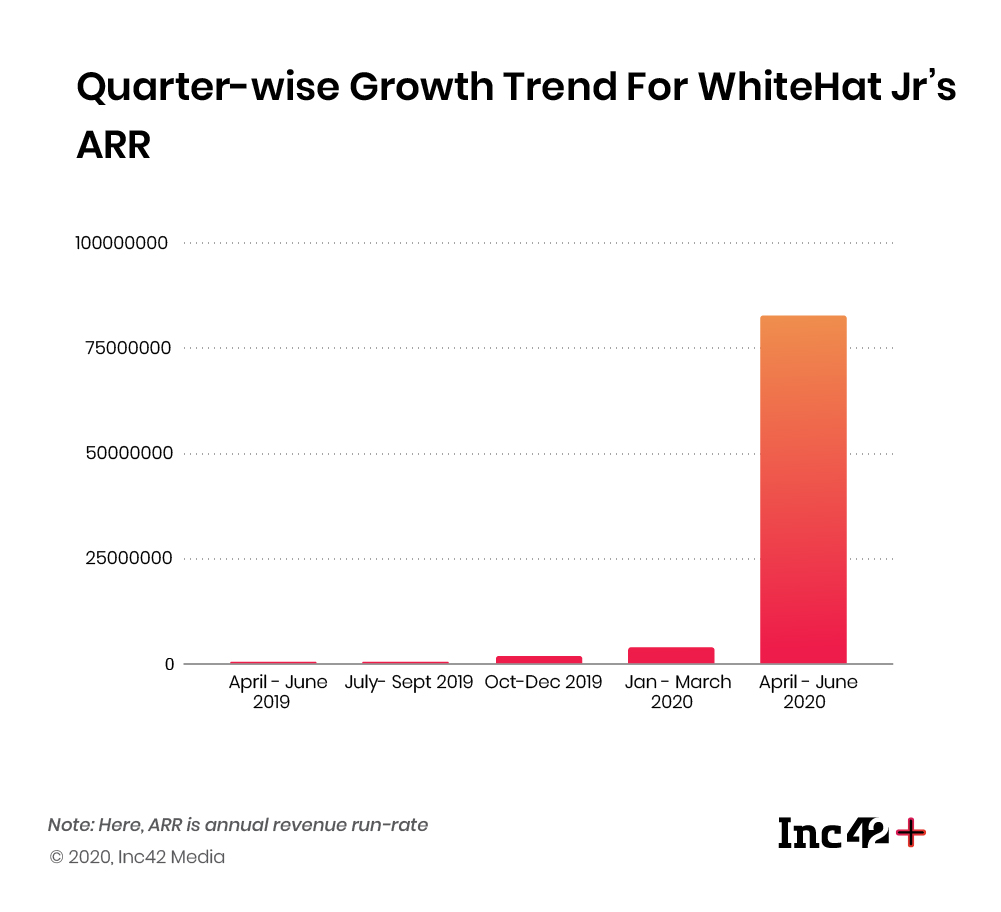 Quarter-wise Growth Trend For WhiteHat Jr's ARR

100000000
75000000
50000000
25000000
0

April - June 2019
July- Sept 2019
Oct-Dec 2019
Jan - March 2020
April - June 2020

Note: Here, ARR is annual revenue run-rate
© 2020, Inc42 Media

Inc42+